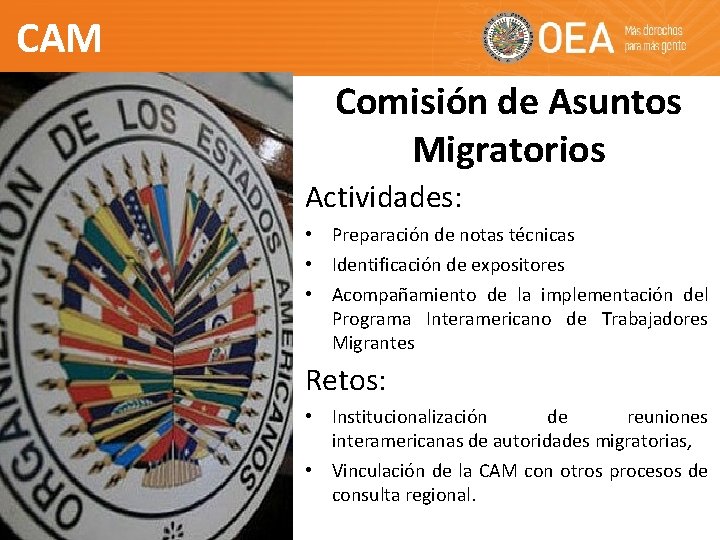 CAM

OEA Más derechos para más gente

ORGANIZACION DE LOS ESTADOS AMERICANOS

Comisión de Asuntos Migratorios

Actividades:

• Preparación de notas técnicas
• Identificación de expositores
• Acompañamiento de la implementación del Programa Interamericano de Trabajadores Migrantes

Retos:

• Institucionalización de reuniones interamericanas de autoridades migratorias,
• Vinculación de la CAM con otros procesos de consulta regional.